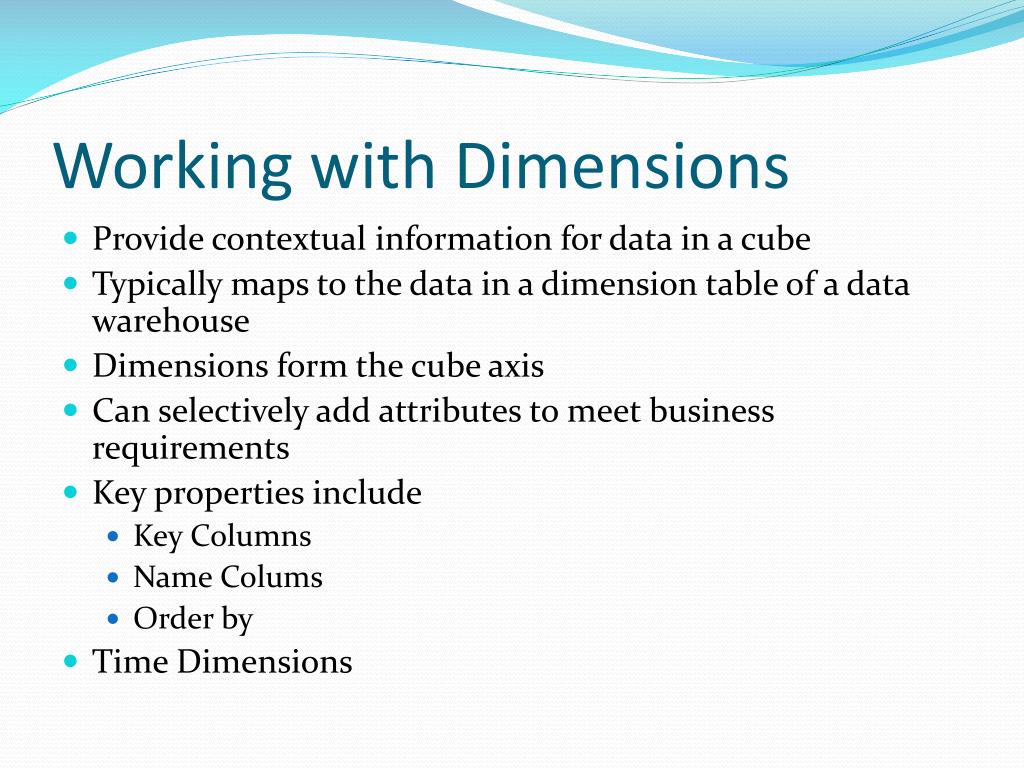 Working with Dimensions

- Provide contextual information for data in a cube
- Typically maps to the data in a dimension table of a data warehouse
- Dimensions form the cube axis
- Can selectively add attributes to meet business requirements
- Key properties include
  - Key Columns
  - Name Colums
  - Order by
- Time Dimensions